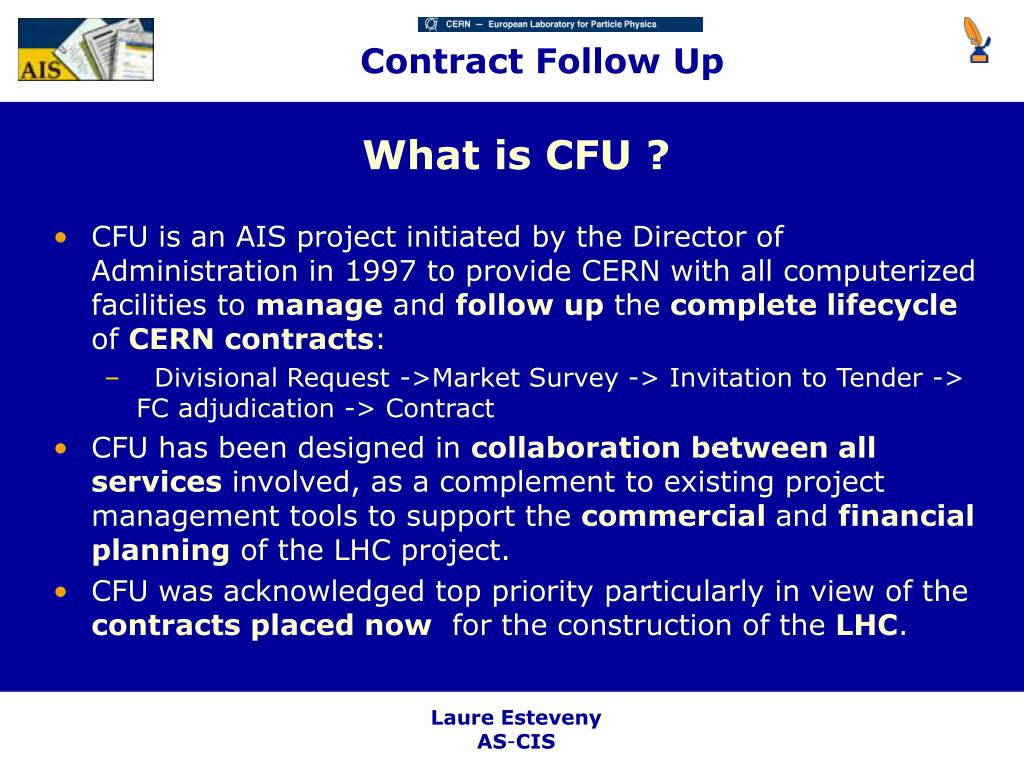 AIS

CERN — European Laboratory for Particle Physics

Contract Follow Up

What is CFU ?

• CFU is an AIS project initiated by the Director of Administration in 1997 to provide CERN with all computerized facilities to manage and follow up the complete lifecycle of CERN contracts:
– Divisional Request ->Market Survey -> Invitation to Tender -> FC adjudication -> Contract
• CFU has been designed in collaboration between all services involved, as a complement to existing project management tools to support the commercial and financial planning of the LHC project.
• CFU was acknowledged top priority particularly in view of the contracts placed now for the construction of the LHC.

Laure Esteveny
AS-CIS